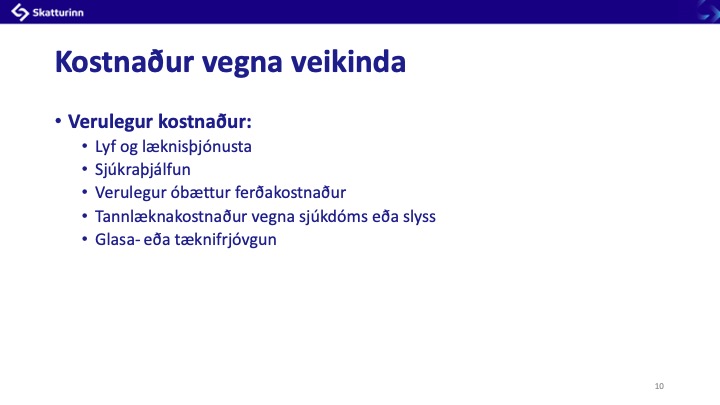 Skatturinn

Kostnaður vegna veikinda

• Verulegur kostnaður:
  • Lyf og læknisþjónusta
  • Sjúkraþjálfun
  • Verulegur óbættur ferðakostnaður
  • Tannlæknakostnaður vegna sjúkdóms eða slyss
  • Glasa- eða tæknifrjóvgun

10